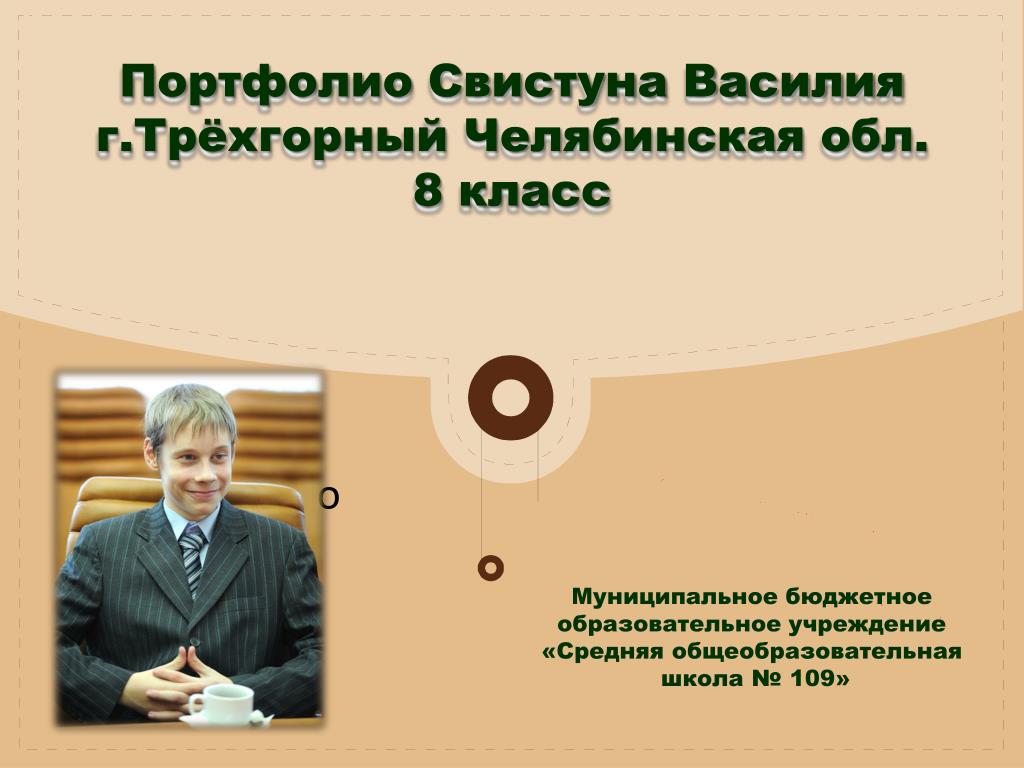 Портфолио Свистуна Василия г.Трёхгорный Челябинская обл. 8 класс

о

Муниципальное бюджетное образовательное учреждение «Средняя общеобразовательная школа № 109»